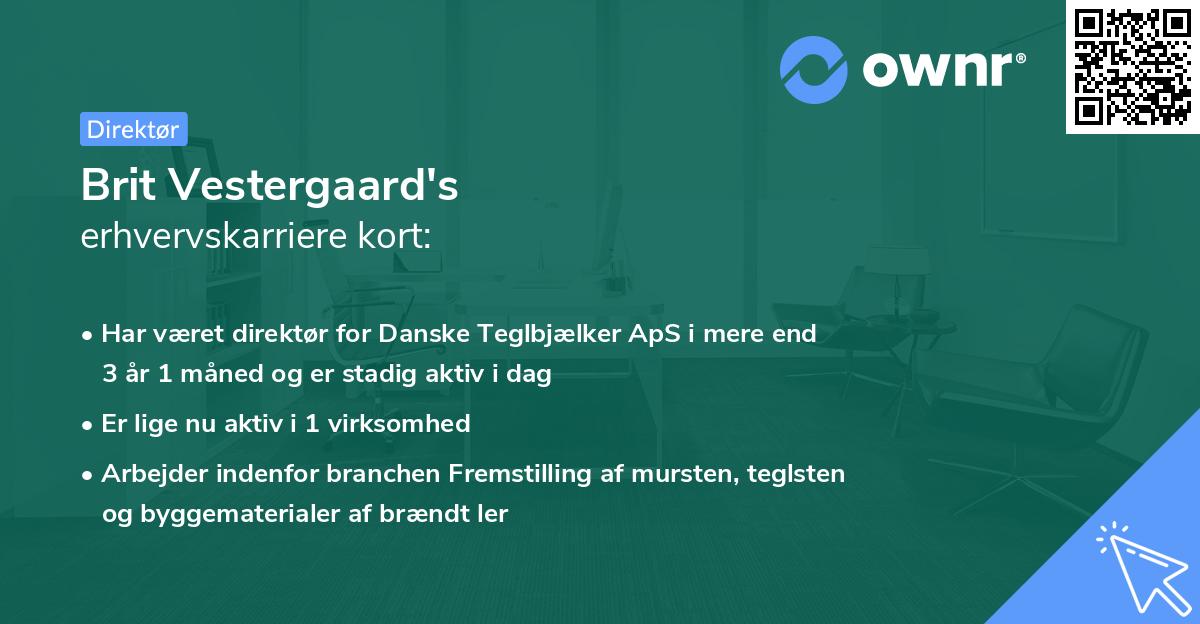 ownr®

Direktør

Brit Vestergaard's
erhvervskarriere kort:

• Har været direktør for Danske Teglbjælker ApS i mere end 3 år 1 måned og er stadig aktiv i dag

• Er lige nu aktiv i 1 virksomhed

• Arbejder indenfor branchen Fremstilling af mursten, teglsten og byggematerialer af brændt ler